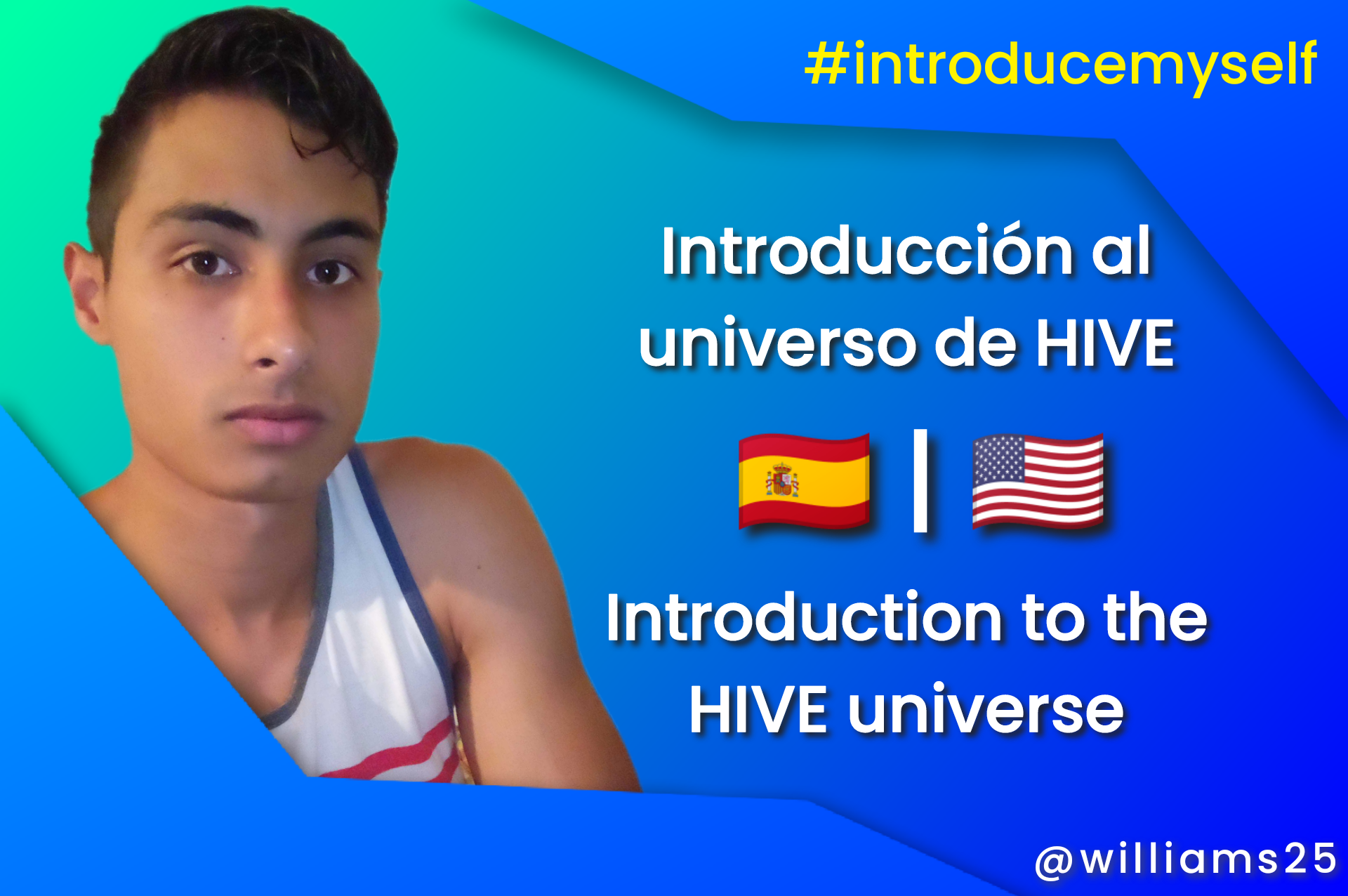 #introducemyself

Introducción al universo de HIVE

|

Introduction to the HIVE universe

@williams25